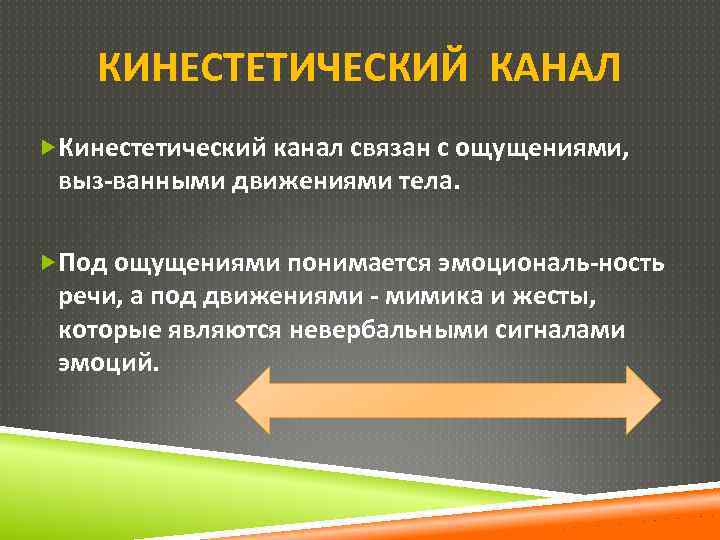 КИНЕСТЕТИЧЕСКИЙ КАНАЛ

Кинестетический канал связан с ощущениями, выз-ванными движениями тела.

Под ощущениями понимается эмоциональ-ность речи, а под движениями - мимика и жесты, которые являются невербальными сигналами эмоций.